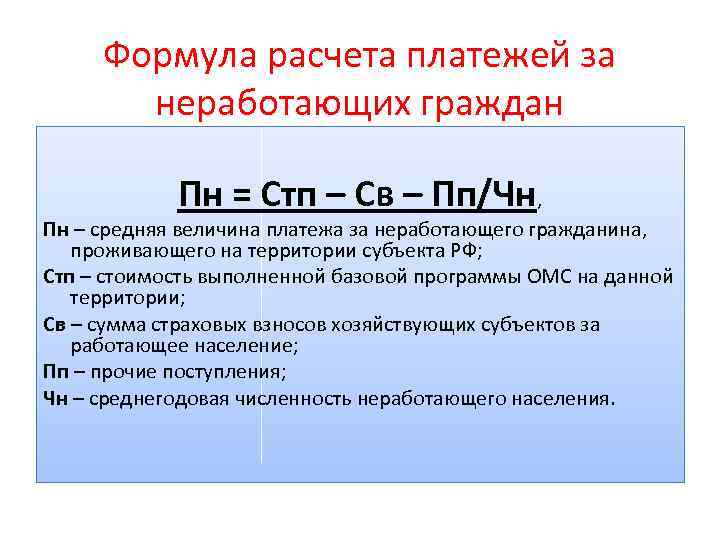 Формула расчета платежей за неработающих граждан

Пн = Стп – Св – Пп/Чн,

Пн – средняя величина платежа за неработающего гражданина, проживающего на территории субъекта РФ;

Стп – стоимость выполненной базовой программы ОМС на данной территории;

Св – сумма страховых взносов хозяйствующих субъектов за работающее население;

Пп – прочие поступления;

Чн – среднегодовая численность неработающего населения.